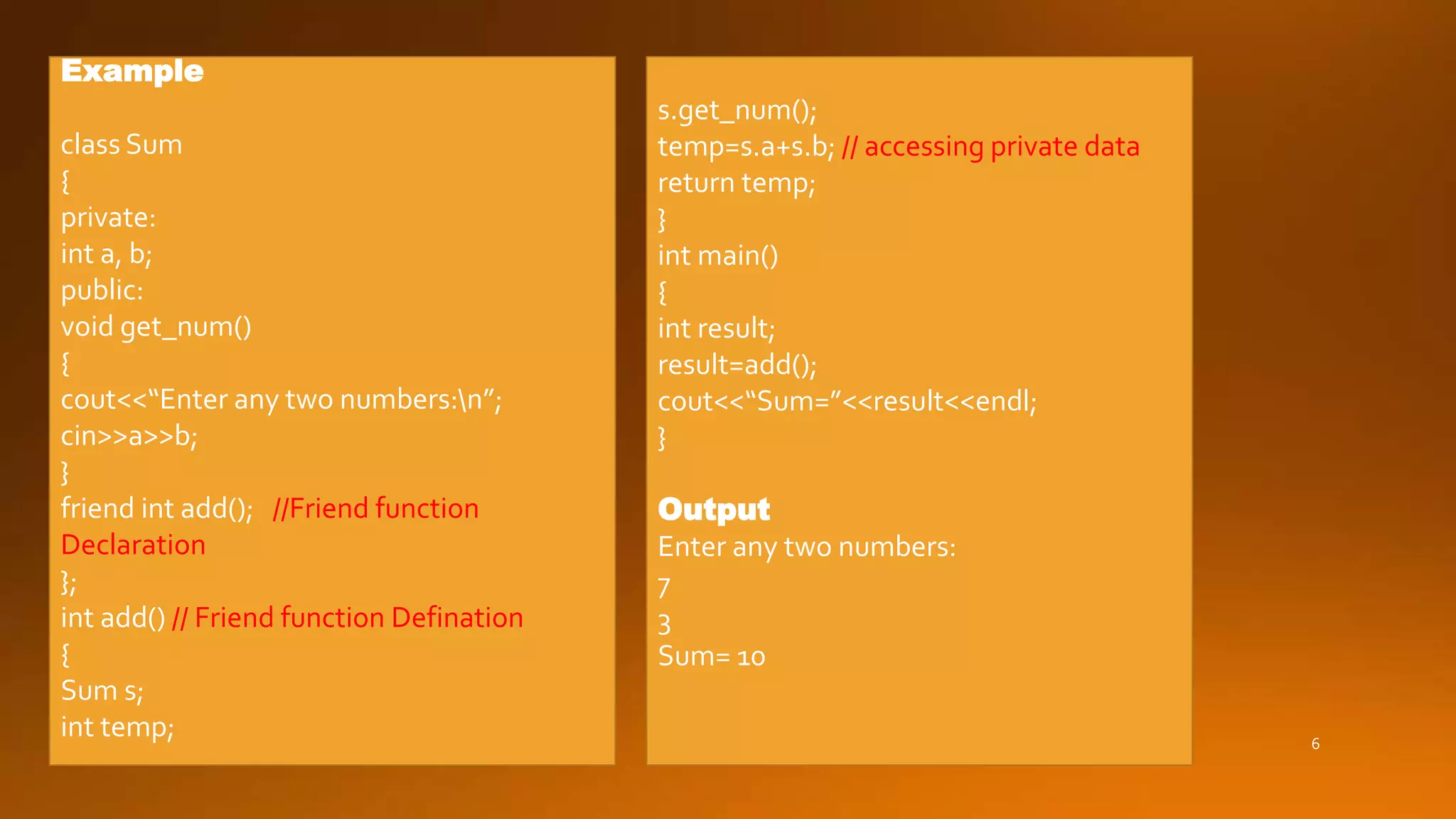 Example

class Sum
{
private:
int a, b;
public:
void get_num()
{
cout<<“Enter any two numbers:\n”;
cin>>a>>b;
}
friend int add(); //Friend function Declaration
};
int add() // Friend function Defination
{
Sum s;
int temp;

s.get_num();
temp=s.a+s.b; // accessing private data
return temp;
}
int main()
{
int result;
result=add();
cout<<“Sum=”<<result<<endl;
}

Output
Enter any two numbers:
7
3
Sum= 10

6